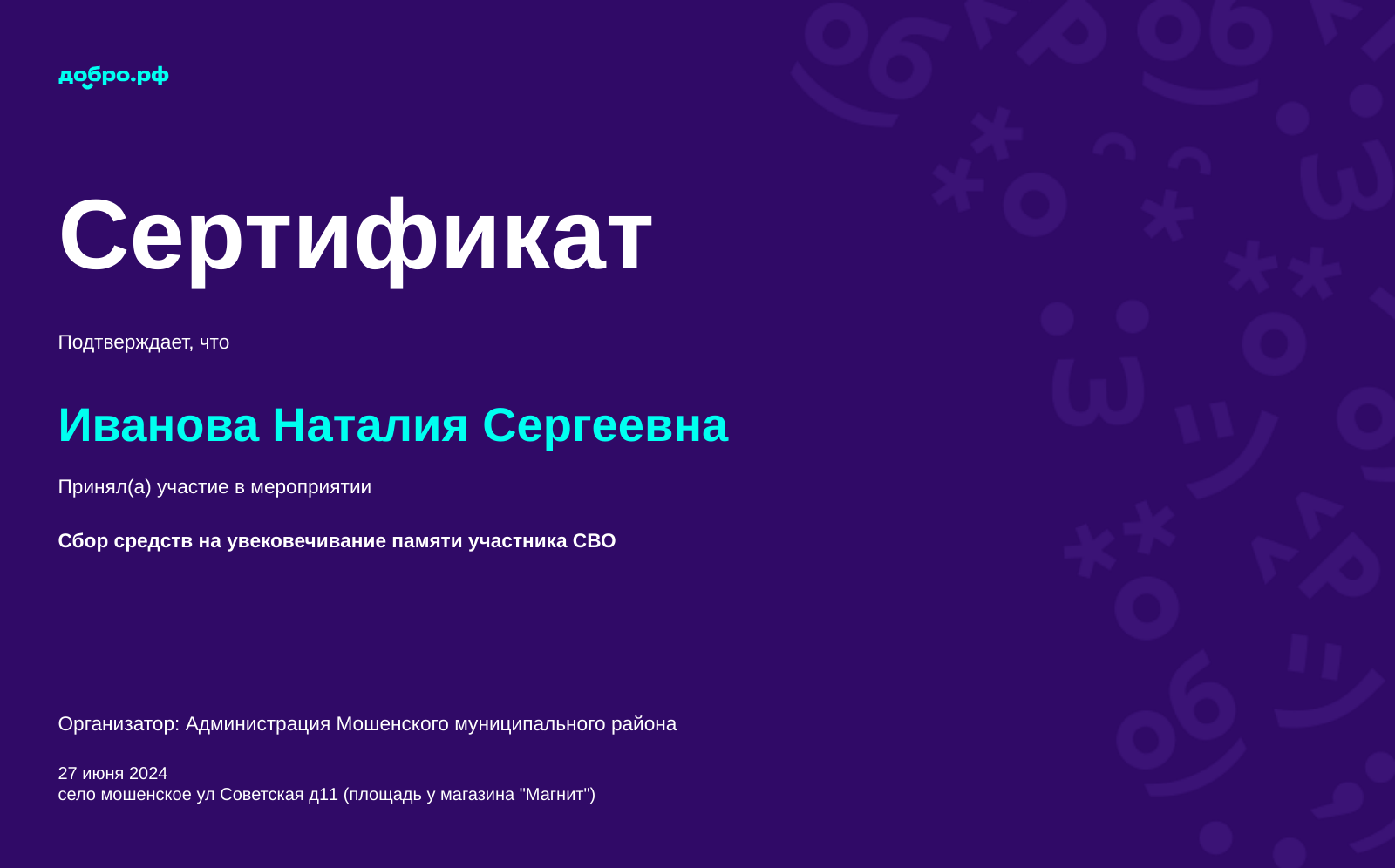 добро.рф

Сертификат

Подтверждает, что

Иванова Наталия Сергеевна

Принял(а) участие в мероприятии

Сбор средств на увековечивание памяти участника СВО

Организатор: Администрация Мошенского муниципального района

27 июня 2024
село мошенское ул Советская д11 (площадь у магазина "Магнит")